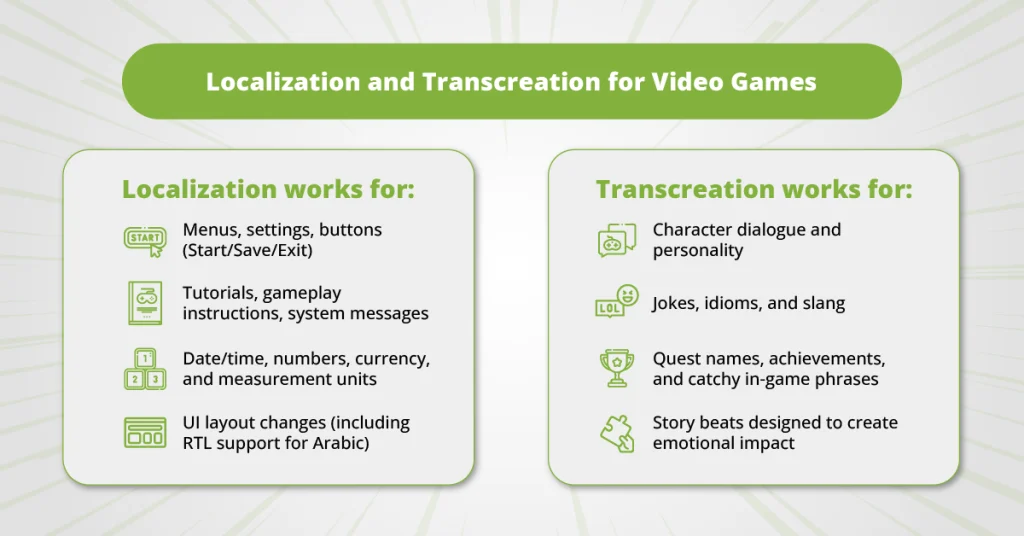 Localization and Transcreation for Video Games

Localization works for:

START

Menus, settings, buttons (Start/Save/Exit)

Tutorials, gameplay instructions, system messages

1
2 3

Date/time, numbers, currency, and measurement units

UI layout changes (including RTL support for Arabic)

Transcreation works for:

Character dialogue and personality

LOL

Jokes, idioms, and slang

Quest names, achievements, and catchy in-game phrases

Story beats designed to create emotional impact